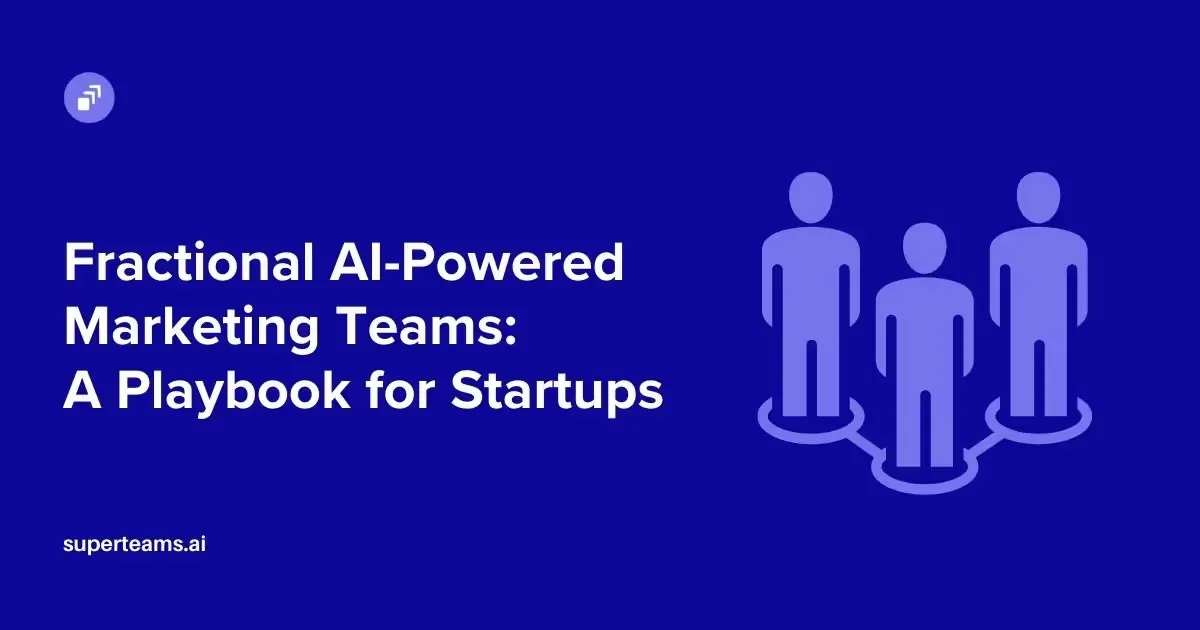 Fractional AI-Powered Marketing Teams: A Playbook for Startups

superteams.ai